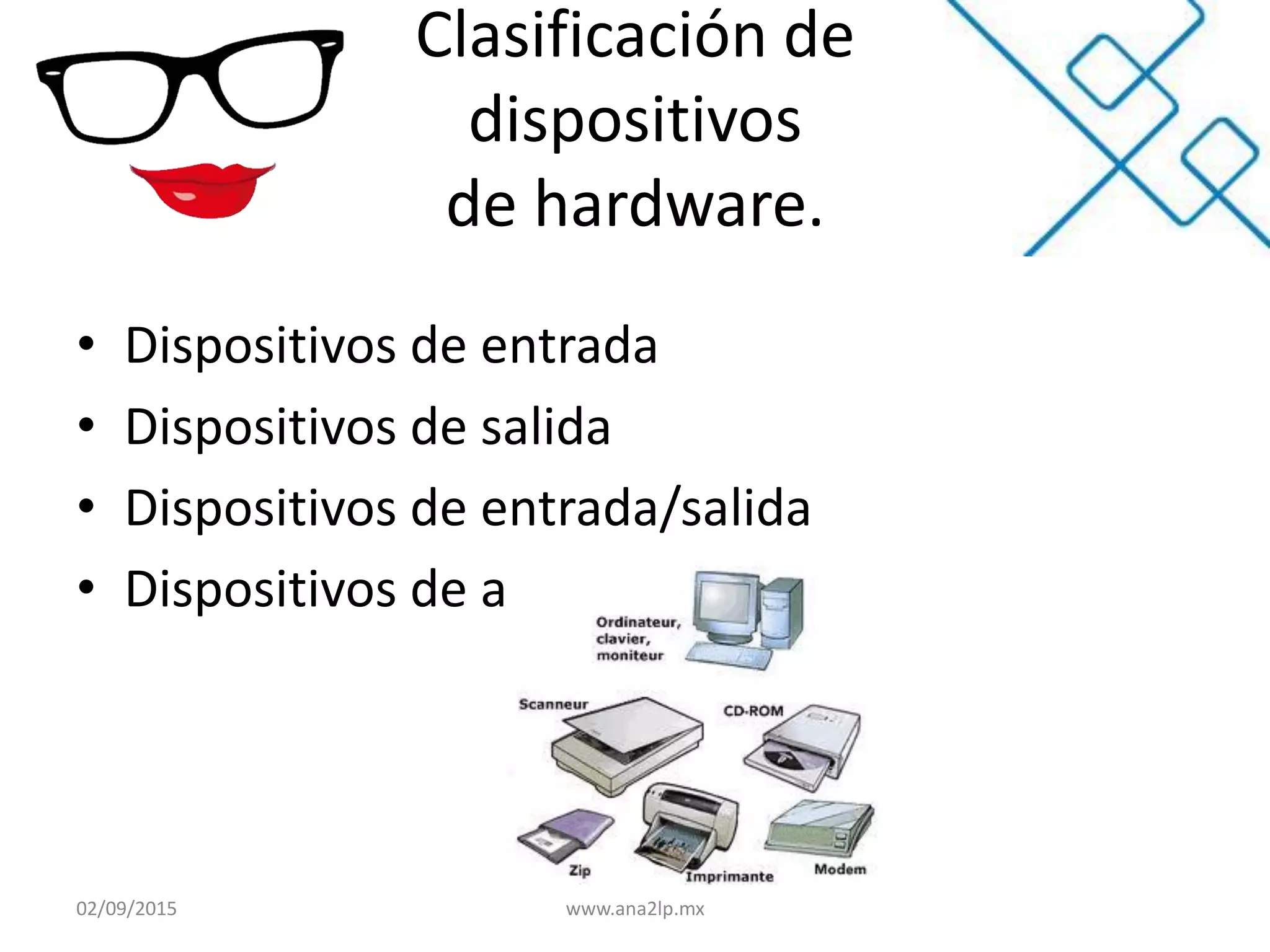 Clasificación de dispositivos de hardware.

• Dispositivos de entrada
• Dispositivos de salida
• Dispositivos de entrada/salida
• Dispositivos de a

Ordinateur, clavier, moniteur

Scanneur

CD-ROM

Zip

Imprimante

Modem

02/09/2015

www.ana2lp.mx